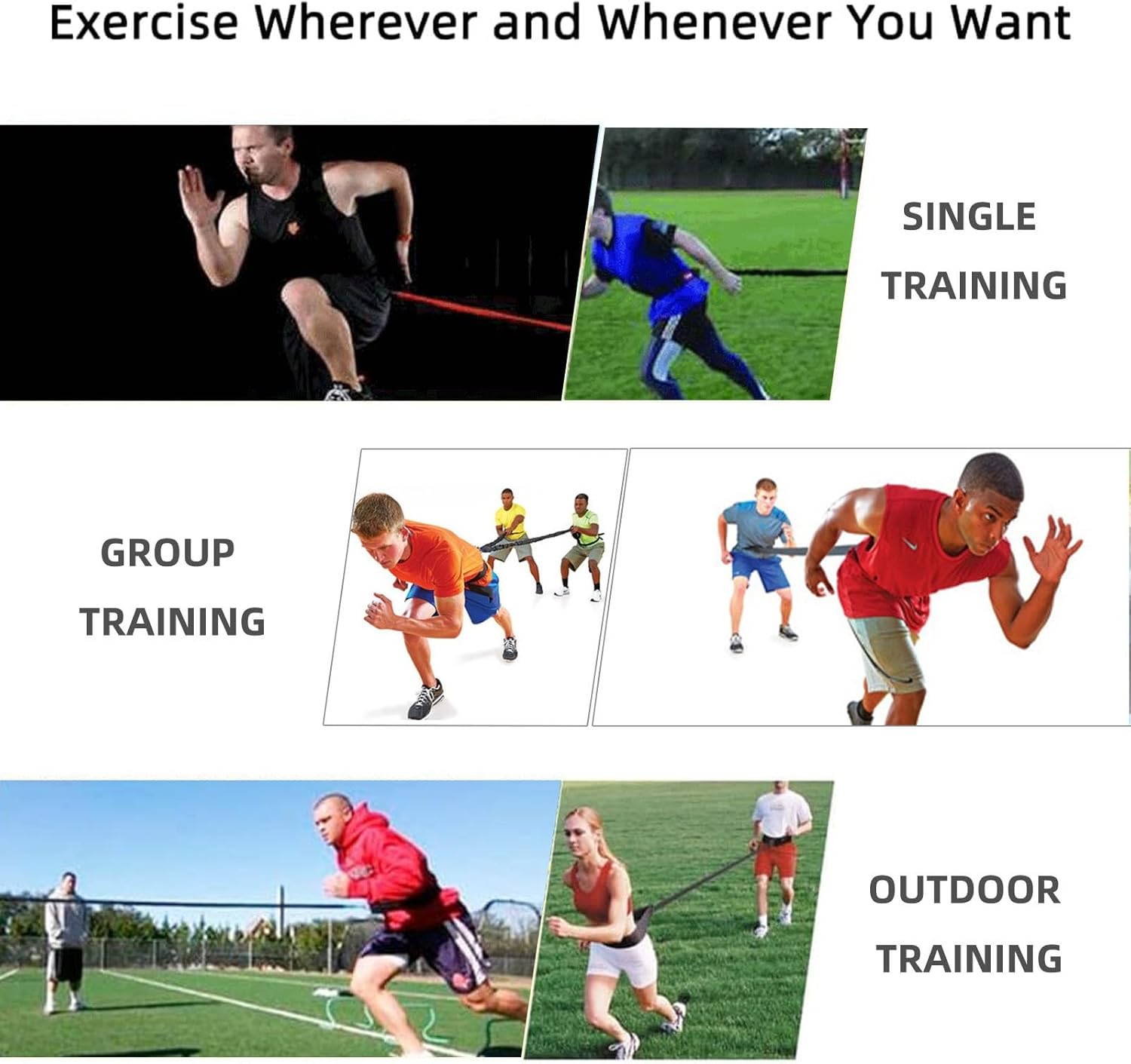 Exercise Wherever and Whenever You Want

SINGLE TRAINING

GROUP TRAINING

OUTDOOR TRAINING